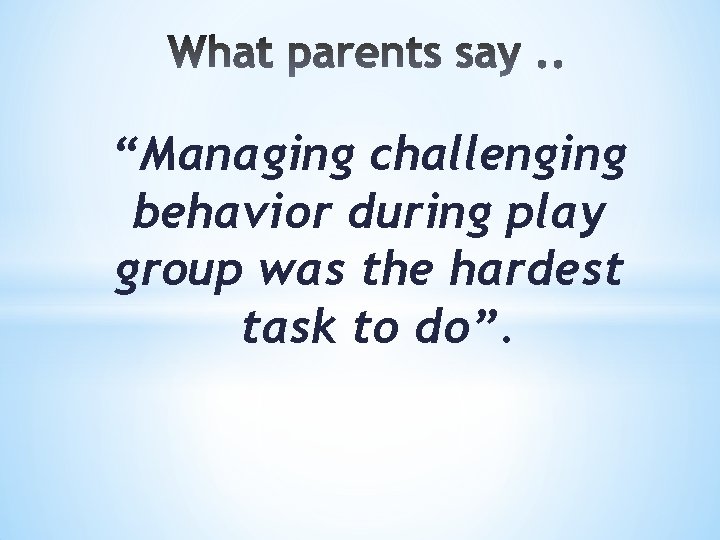 What parents say ..

“Managing challenging behavior during play group was the hardest task to do”.